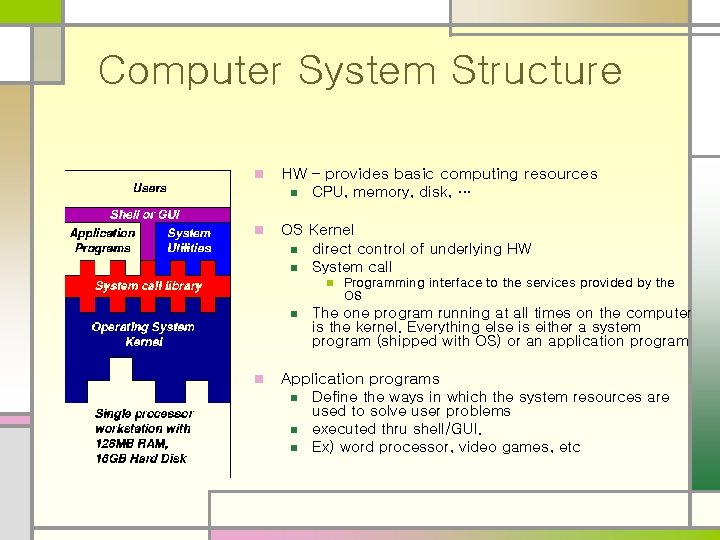 Computer System Structure

Users

Shell or GUI

Application Programs

System Utilities

System call library

Operating System Kernel

Single processor workstation with 128MB RAM, 16GB Hard Disk

HW – provides basic computing resources
CPU, memory, disk, …

OS Kernel
direct control of underlying HW
System call
Programming interface to the services provided by the OS
The one program running at all times on the computer is the kernel. Everything else is either a system program (shipped with OS) or an application program

Application programs
Define the ways in which the system resources are used to solve user problems
executed thru shell/GUI.
Ex) word processor, video games, etc